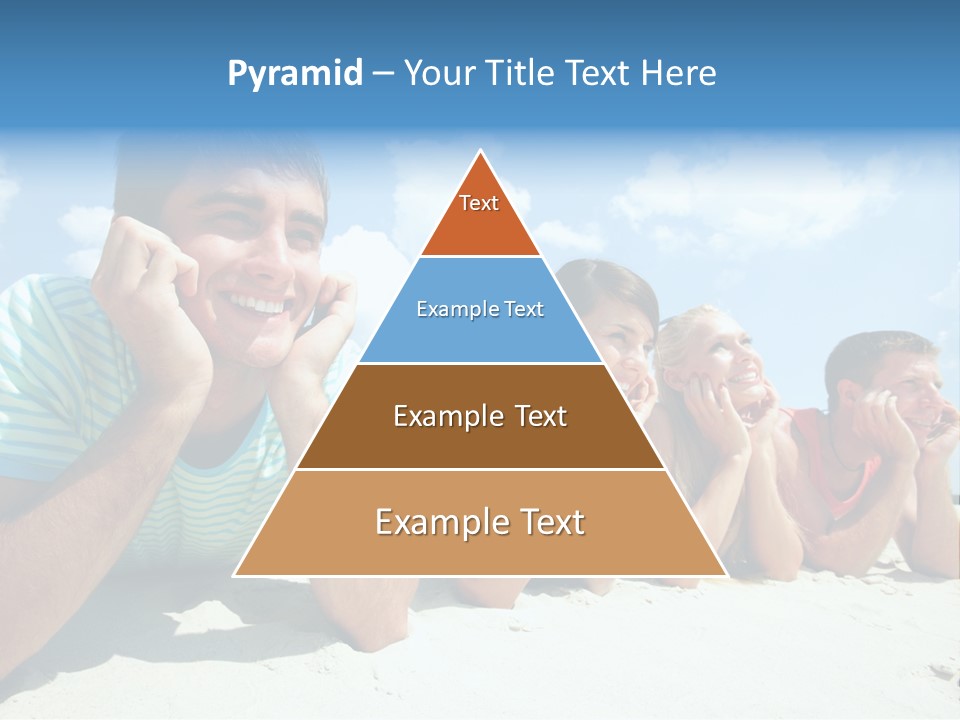 Pyramid – Your Title Text Here

Text

Example Text

Example Text

Example Text